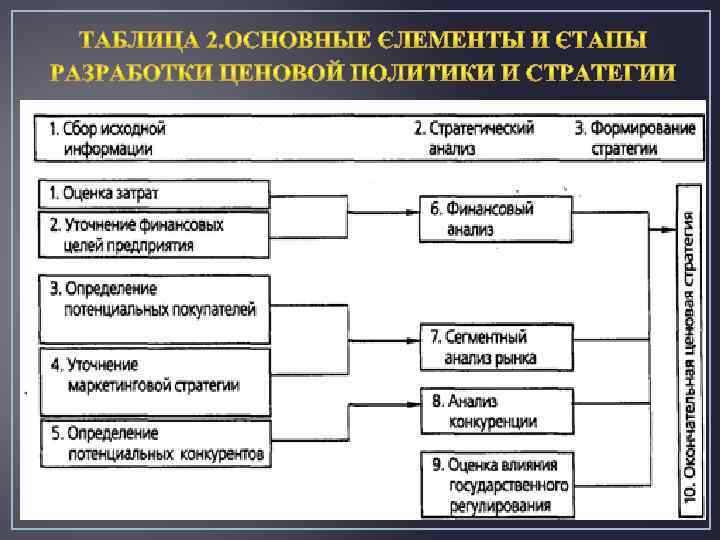 ТАБЛИЦА 2.ОСНОВНЫЕ ЄЛЕМЕНТЫ И ЄТАПЫ РАЗРАБОТКИ ЦЕНОВОЙ ПОЛИТИКИ И СТРАТЕГИИ

1. Сбор исходной информации

2. Стратегический анализ

3. Формирование стратегии

1. Оценка затрат

2. Уточнение финансовых целей предприятия

3. Определение потенциальных покупателей

4. Уточнение маркетинговой стратегии

5. Определение потенциальных конкурентов

6. Финансовый анализ

7. Сегментный анализ рынка

8. Анализ конкуренции

9. Оценка влияния государственного регулирования

10. Окончательная ценовая стратегия